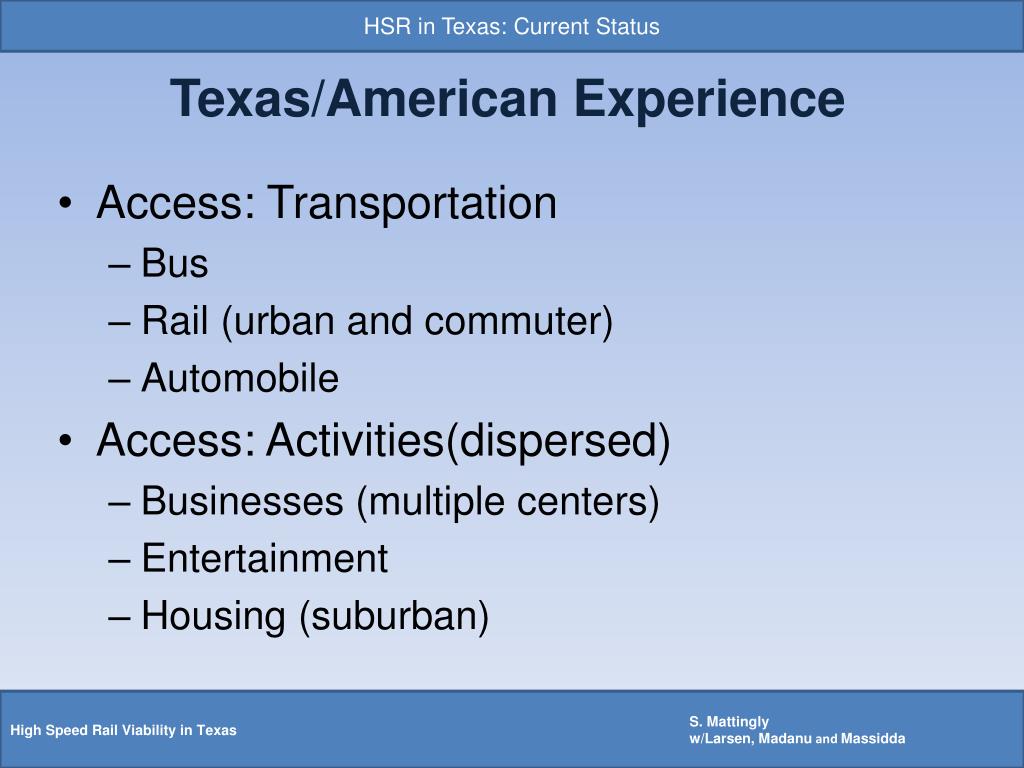 HSR in Texas: Current Status

Texas/American Experience

• Access: Transportation
– Bus
– Rail (urban and commuter)
– Automobile
• Access: Activities(dispersed)
– Businesses (multiple centers)
– Entertainment
– Housing (suburban)

High Speed Rail Viability in Texas

S. Mattingly
w/Larsen, Madanu and Massidda